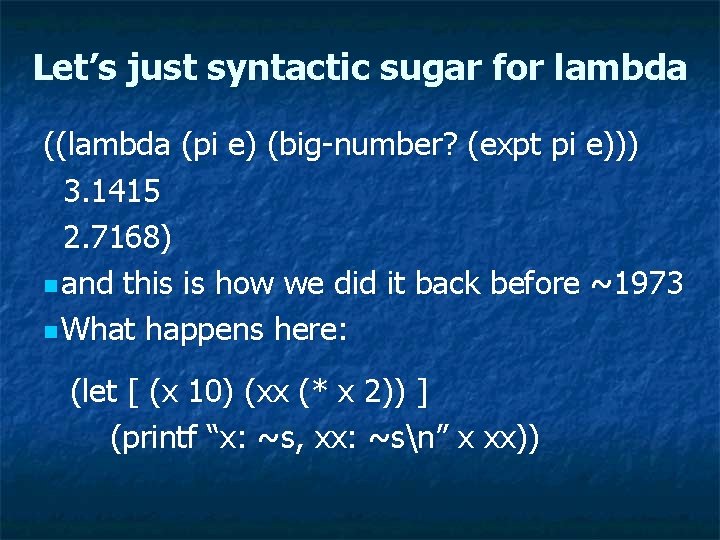 Let's just syntactic sugar for lambda

((lambda (pi e) (big-number? (expt pi e)))
3.1415
2.7168)

and this is how we did it back before ~1973

What happens here:

(let [ (x 10) (xx (* x 2)) ]
(printf "x: ~s, xx: ~s\n" x xx))